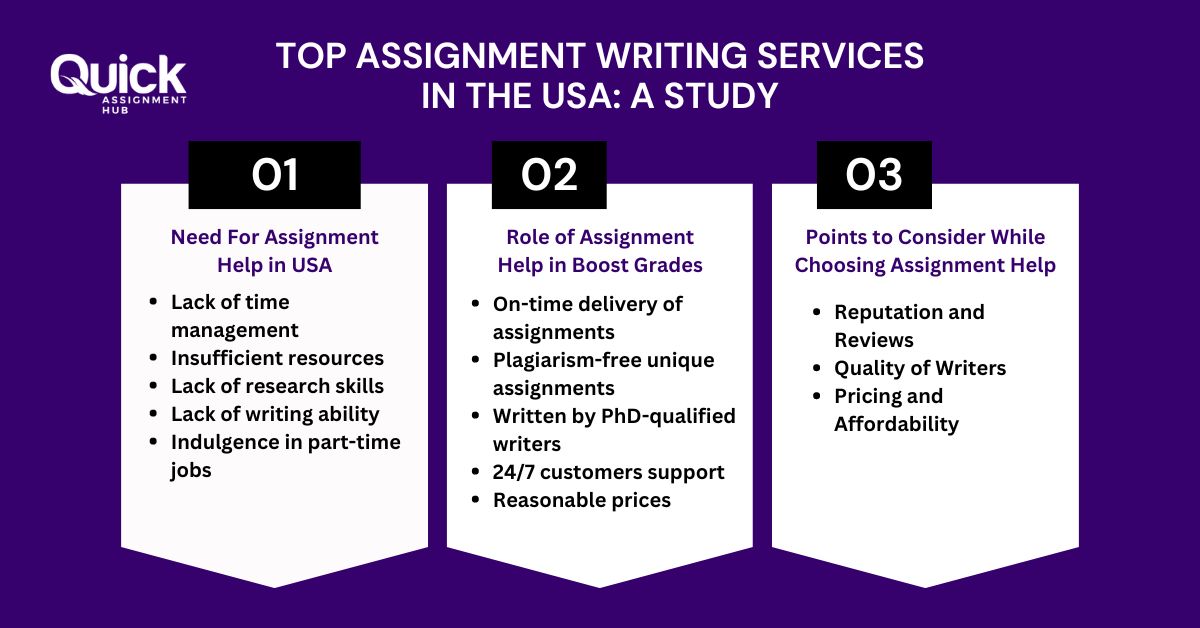 Quick
ASSIGNMENT HUB

TOP ASSIGNMENT WRITING SERVICES IN THE USA: A STUDY

01

Need For Assignment Help in USA

- Lack of time management
- Insufficient resources
- Lack of research skills
- Lack of writing ability
- Indulgence in part-time jobs

02

Role of Assignment Help in Boost Grades

- On-time delivery of assignments
- Plagiarism-free unique assignments
- Written by PhD-qualified writers
- 24/7 customers support
- Reasonable prices

03

Points to Consider While Choosing Assignment Help

- Reputation and Reviews
- Quality of Writers
- Pricing and Affordability